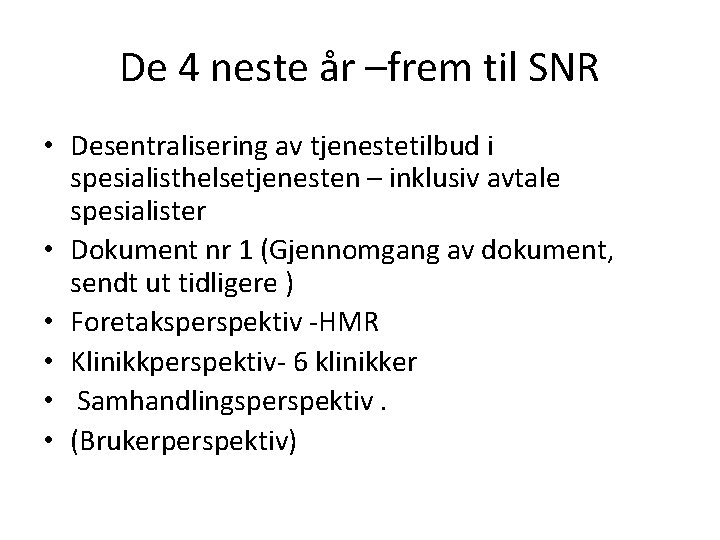 De 4 neste år –frem til SNR

• Desentralisering av tjenestetilbud i spesialisthelsetjenesten – inklusiv avtale spesialister
• Dokument nr 1 (Gjennomgang av dokument, sendt ut tidligere )
• Foretaksperspektiv -HMR
• Klinikkperspektiv- 6 klinikker
• Samhandlingsperspektiv .
• (Brukerperspektiv)